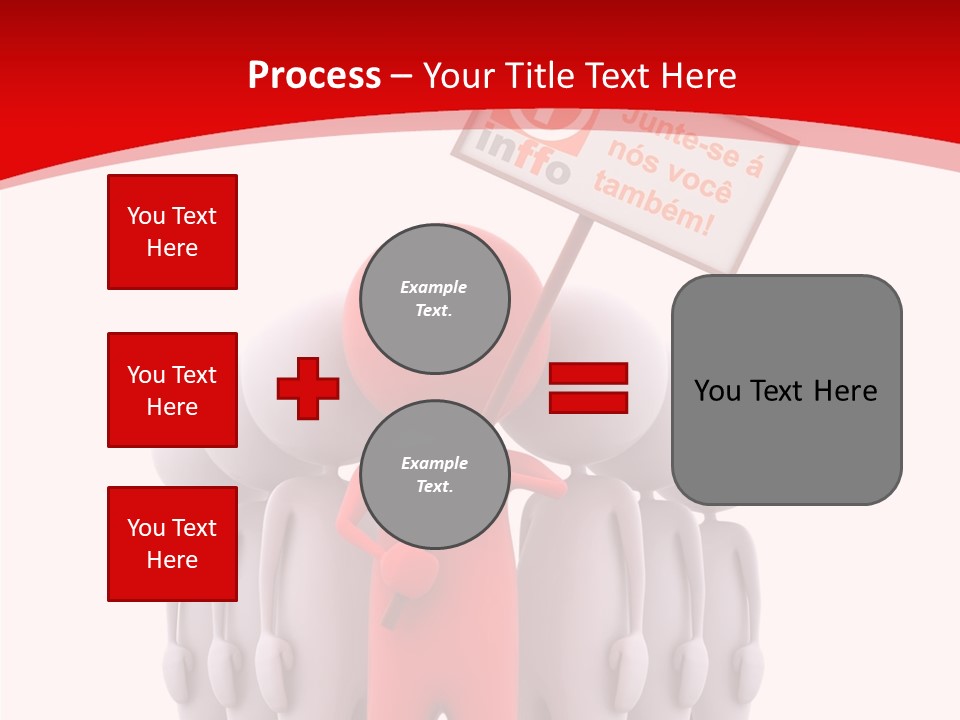 Process – Your Title Text Here

inffo

Junte-se á nós você também!

You Text Here

You Text Here

You Text Here

Example Text.

Example Text.

You Text Here